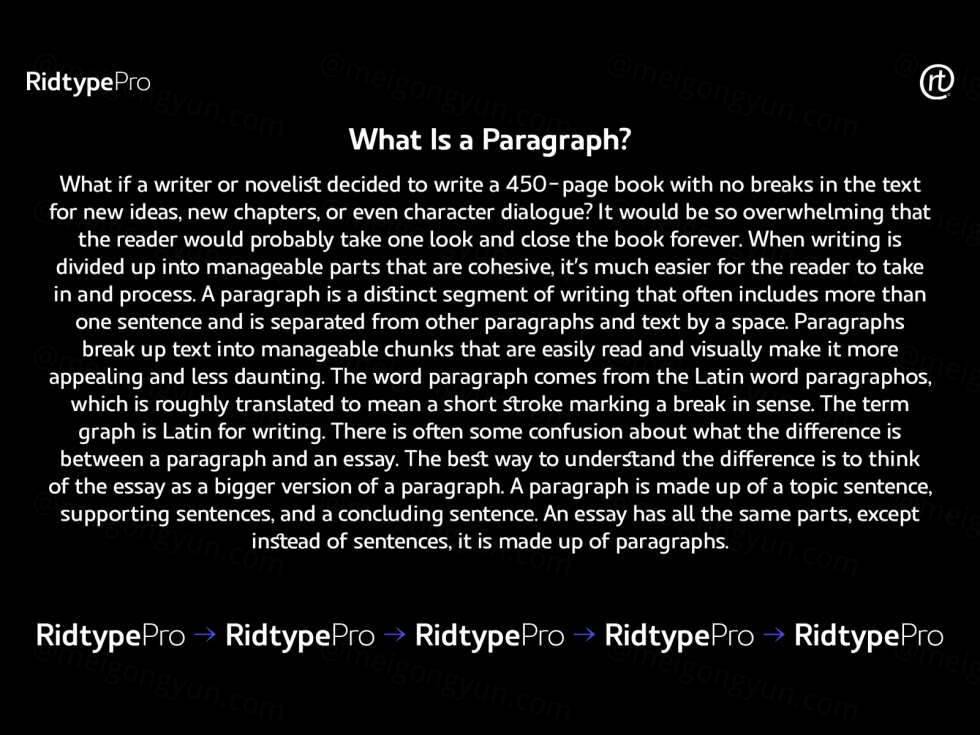 RidtypePro

rt

@meigongyun.com

What Is a Paragraph?

What if a writer or novelist decided to write a 450-page book with no breaks in the text for new ideas, new chapters, or even character dialogue? It would be so overwhelming that the reader would probably take one look and close the book forever. When writing is divided up into manageable parts that are cohesive, it's much easier for the reader to take in and process. A paragraph is a distinct segment of writing that often includes more than one sentence and is separated from other paragraphs and text by a space. Paragraphs break up text into manageable chunks that are easily read and visually make it more appealing and less daunting. The word paragraph comes from the Latin word paragraphos, which is roughly translated to mean a short stroke marking a break in sense. The term graph is Latin for writing. There is often some confusion about what the difference is between a paragraph and an essay. The best way to understand the difference is to think of the essay as a bigger version of a paragraph. A paragraph is made up of a topic sentence, supporting sentences, and a concluding sentence. An essay has all the same parts, except instead of sentences, it is made up of paragraphs.

RidtypePro → RidtypePro → RidtypePro → RidtypePro → RidtypePro